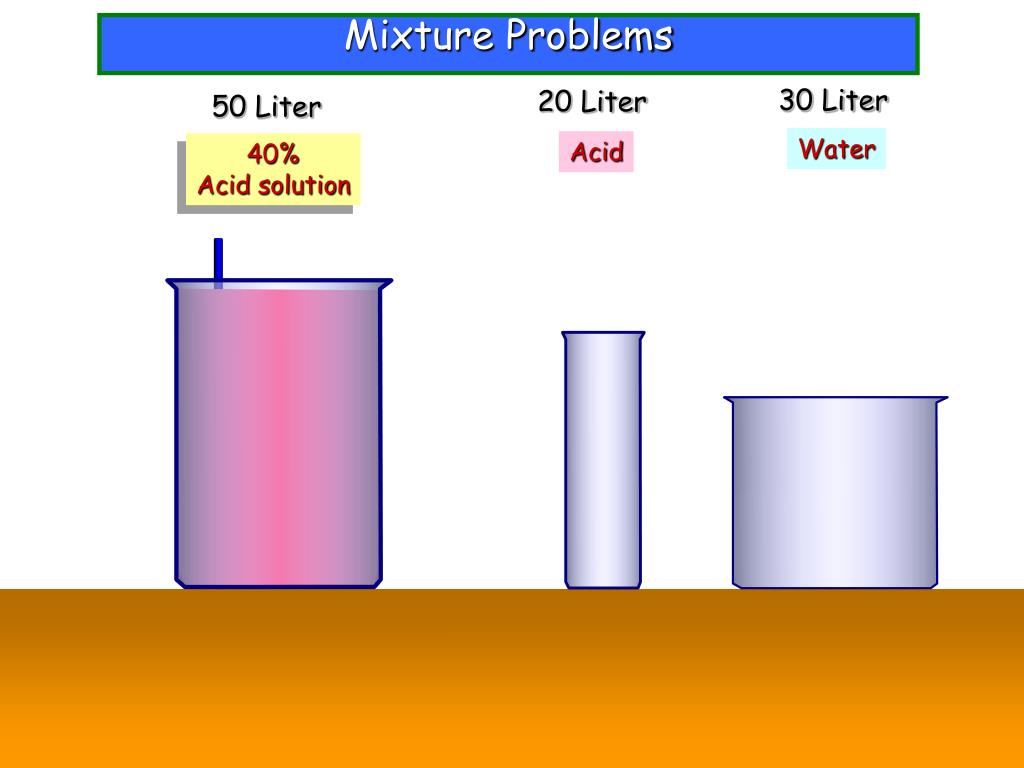 Mixture Problems

50 Liter

40%
Acid solution

20 Liter

Acid

30 Liter

Water